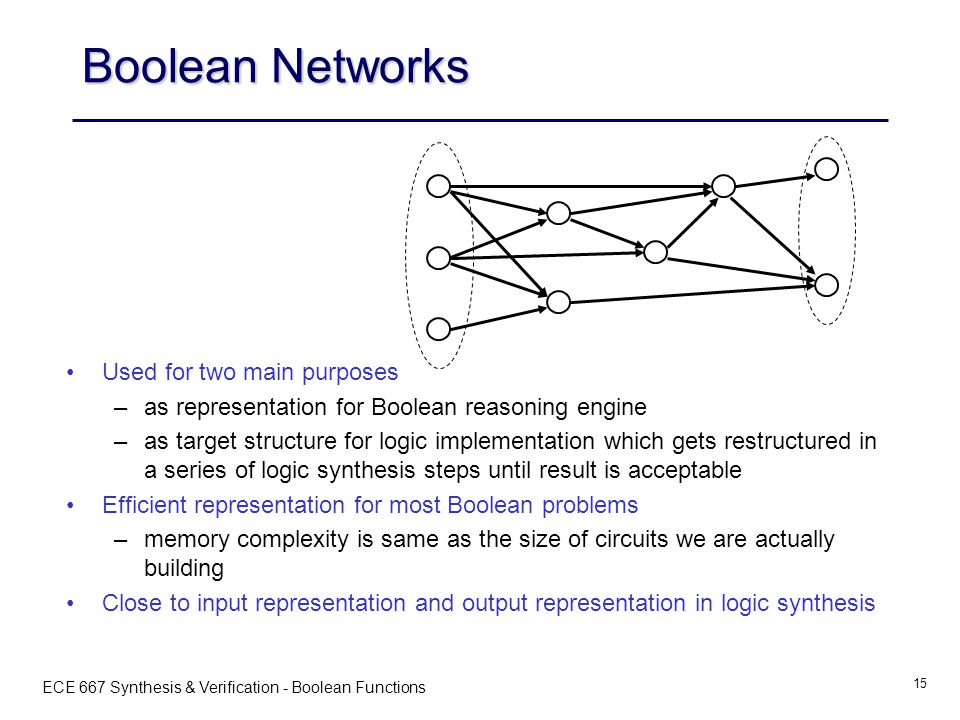 Boolean Networks

• Used for two main purposes
– as representation for Boolean reasoning engine
– as target structure for logic implementation which gets restructured in a series of logic synthesis steps until result is acceptable
• Efficient representation for most Boolean problems
– memory complexity is same as the size of circuits we are actually building
• Close to input representation and output representation in logic synthesis

ECE 667 Synthesis & Verification - Boolean Functions

15